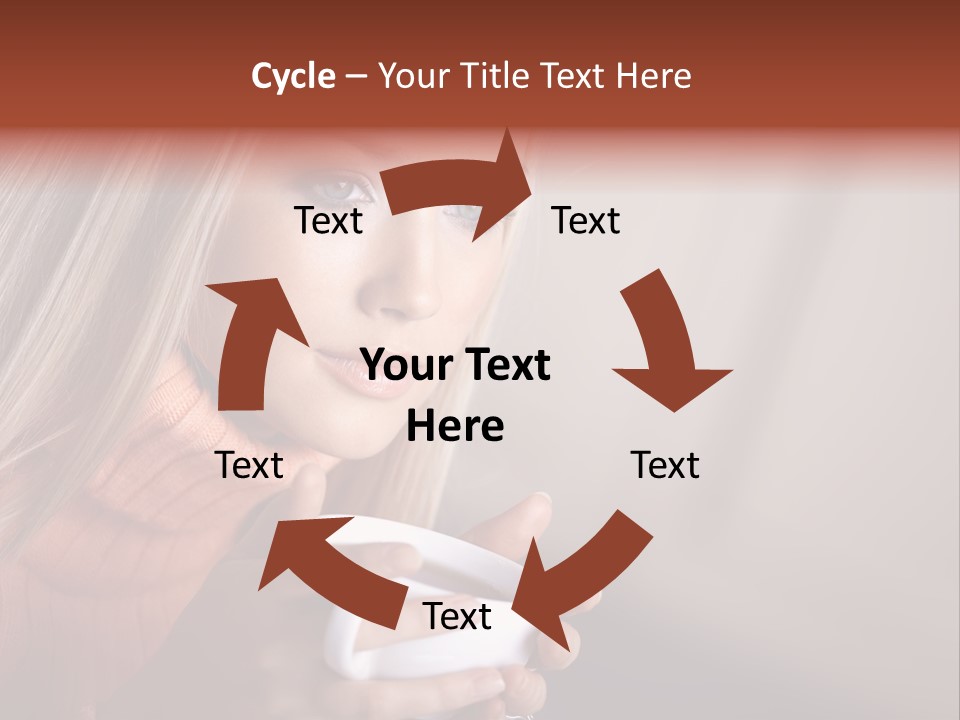 Cycle – Your Title Text Here

Text

Text

Your Text Here

Text

Text

Text